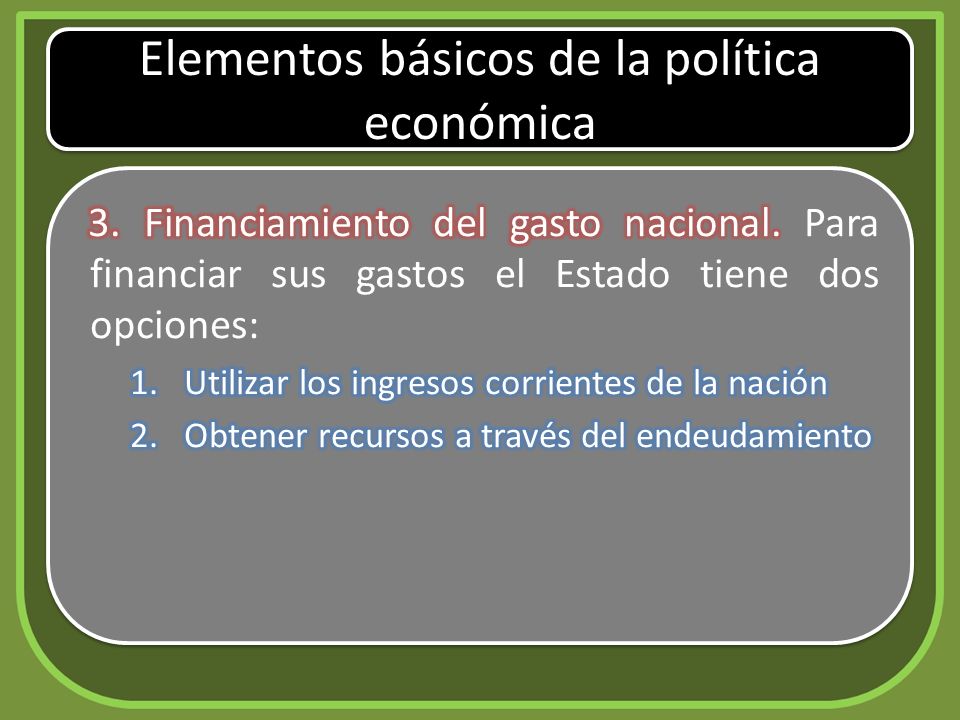 Elementos básicos de la política económica

3. Financiamiento del gasto nacional. Para financiar sus gastos el Estado tiene dos opciones:

1. Utilizar los ingresos corrientes de la nación
2. Obtener recursos a través del endeudamiento